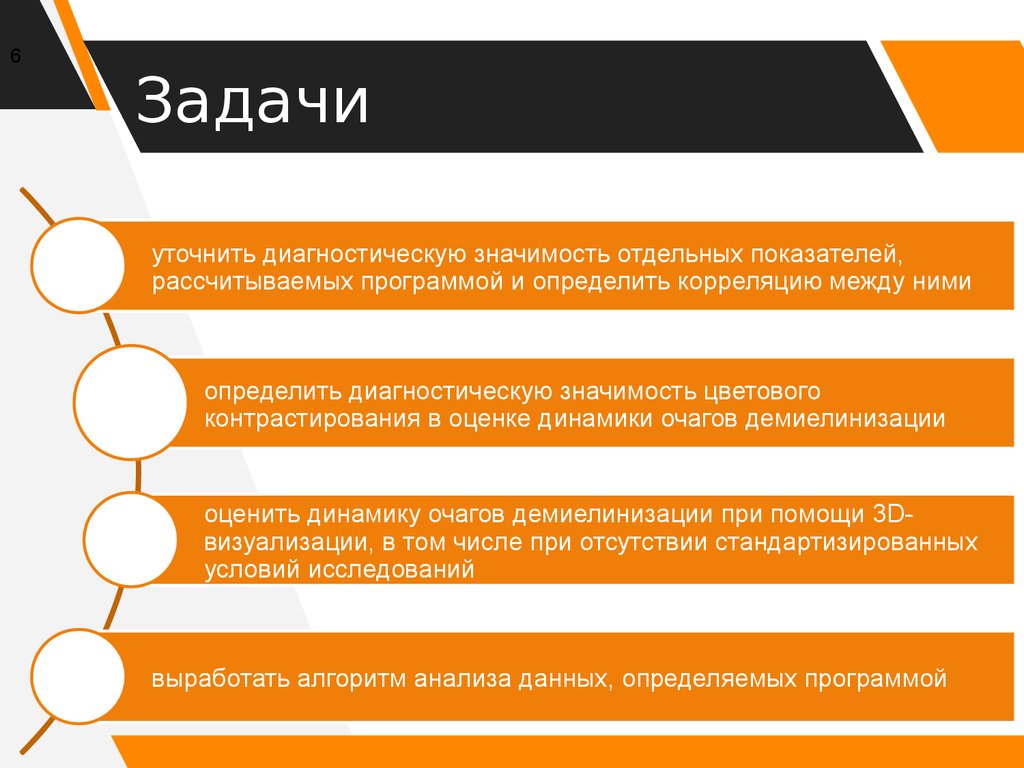 6

Задачи

уточнить диагностическую значимость отдельных показателей, рассчитываемых программой и определить корреляцию между ними

определить диагностическую значимость цветового контрастирования в оценке динамики очагов демиелинизации

оценить динамику очагов демиелинизации при помощи 3D-визуализации, в том числе при отсутствии стандартизированных условий исследований

выработать алгоритм анализа данных, определяемых программой